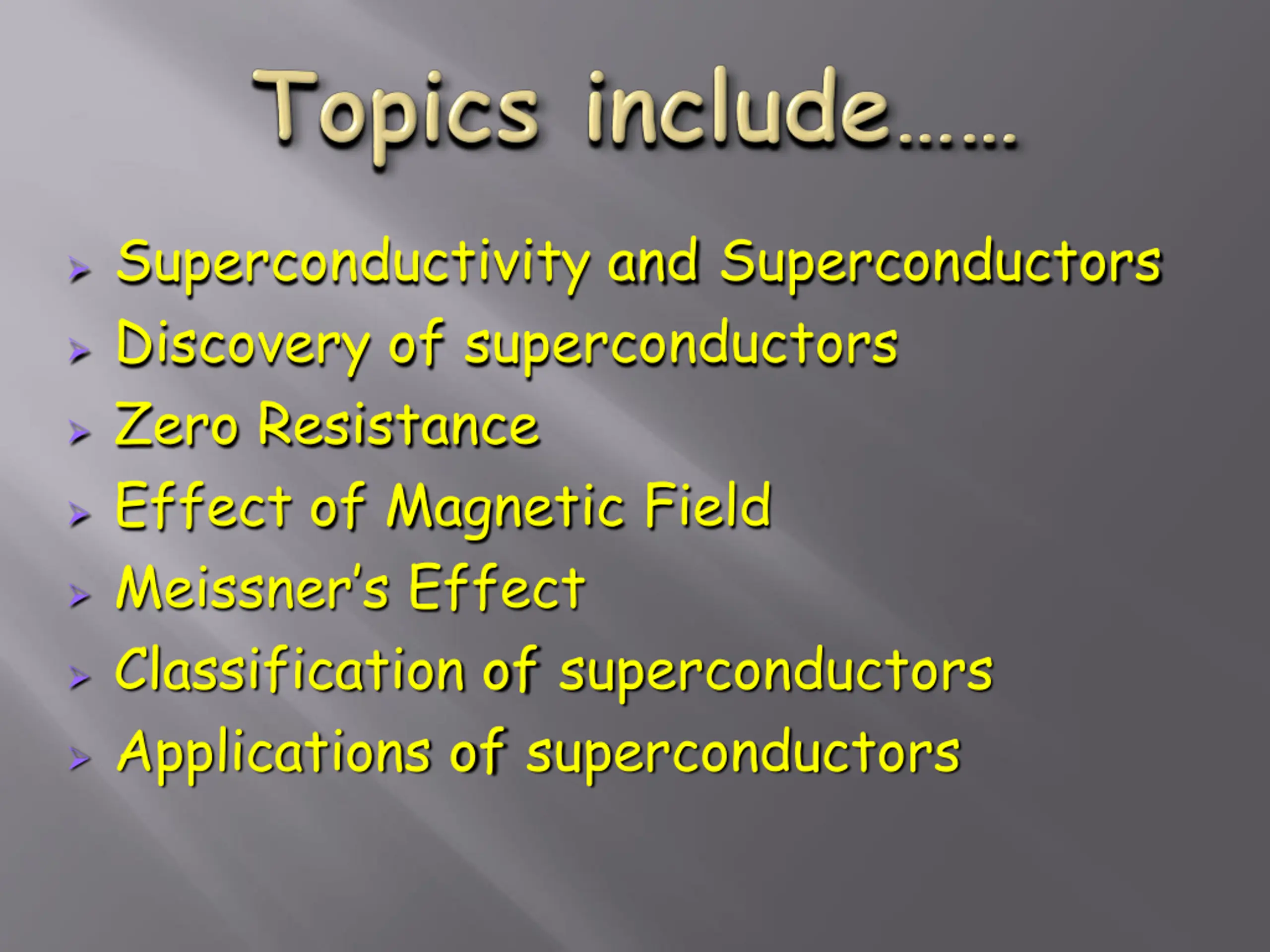 Topics include……

➢ Superconductivity and Superconductors
➢ Discovery of superconductors
➢ Zero Resistance
➢ Effect of Magnetic Field
➢ Meissner's Effect
➢ Classification of superconductors
➢ Applications of superconductors